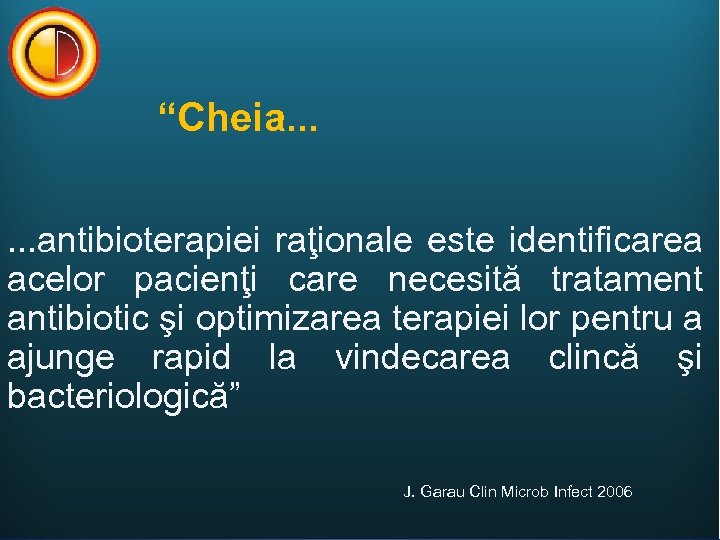 “Cheia...

...antibioterapiei raţionale este identificarea acelor pacienţi care necesită tratament antibiotic şi optimizarea terapiei lor pentru a ajunge rapid la vindecarea clincă şi bacteriologică”

J. Garau Clin Microb Infect 2006